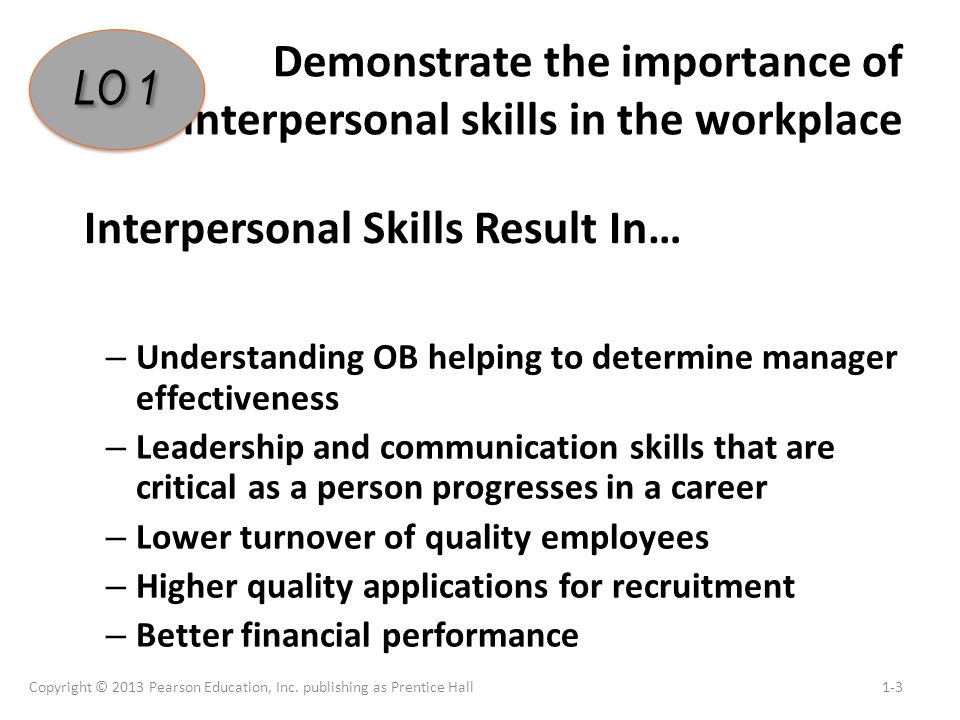 LO 1

Demonstrate the importance of interpersonal skills in the workplace

Interpersonal Skills Result In…

– Understanding OB helping to determine manager effectiveness
– Leadership and communication skills that are critical as a person progresses in a career
– Lower turnover of quality employees
– Higher quality applications for recruitment
– Better financial performance

Copyright © 2013 Pearson Education, Inc. publishing as Prentice Hall

1-3